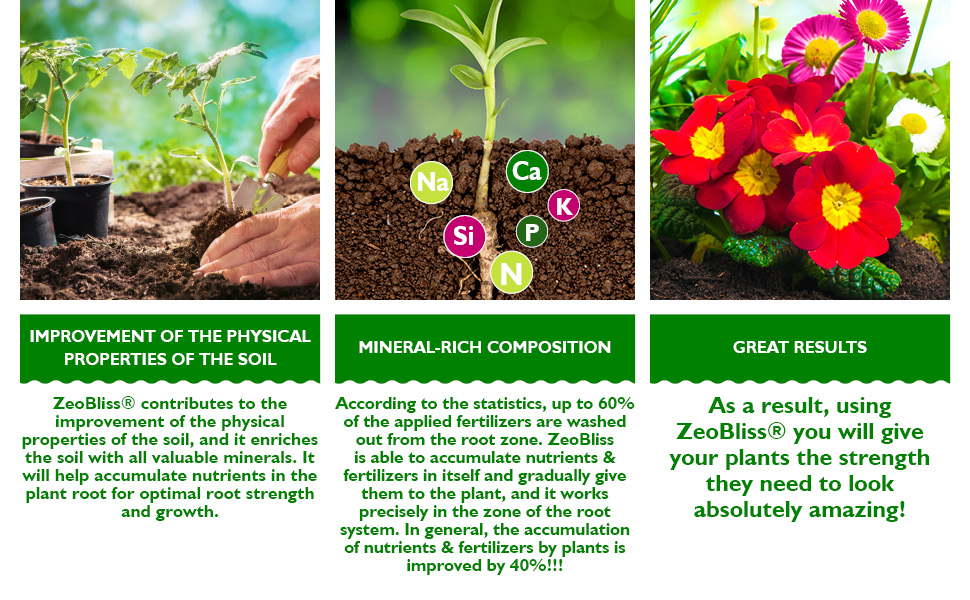 Na
Ca
K
Si
P
N

IMPROVEMENT OF THE PHYSICAL PROPERTIES OF THE SOIL

ZeoBliss® contributes to the improvement of the physical properties of the soil, and it enriches the soil with all valuable minerals. It will help accumulate nutrients in the plant root for optimal root strength and growth.

MINERAL-RICH COMPOSITION

According to the statistics, up to 60% of the applied fertilizers are washed out from the root zone. ZeoBliss is able to accumulate nutrients & fertilizers in itself and gradually give them to the plant, and it works precisely in the zone of the root system. In general, the accumulation of nutrients & fertilizers by plants is improved by 40%!!!

GREAT RESULTS

As a result, using ZeoBliss® you will give your plants the strength they need to look absolutely amazing!